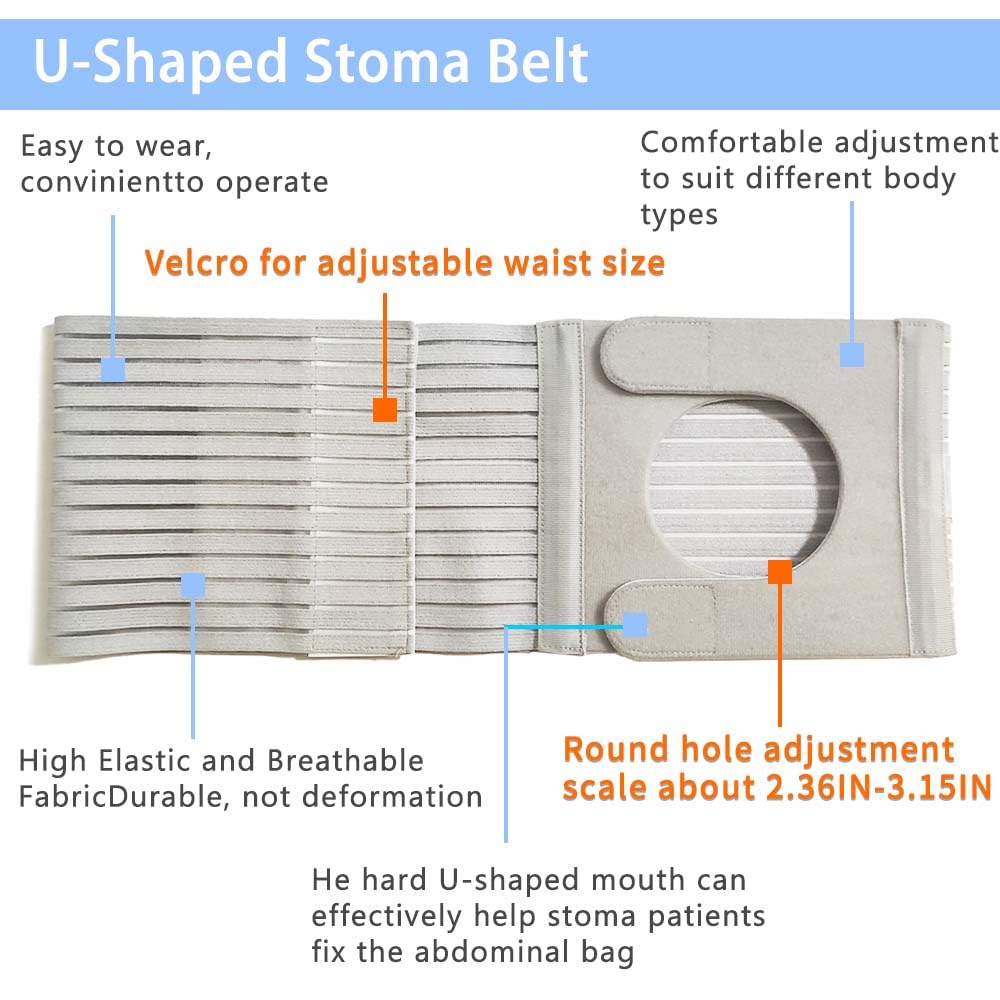 U-Shaped Stoma Belt

Easy to wear, convinientto operate

Comfortable adjustment to suit different body types

Velcro for adjustable waist size

High Elastic and Breathable FabricDurable, not deformation

Round hole adjustment scale about 2.36IN-3.15IN

He hard U-shaped mouth can effectively help stoma patients fix the abdominal bag